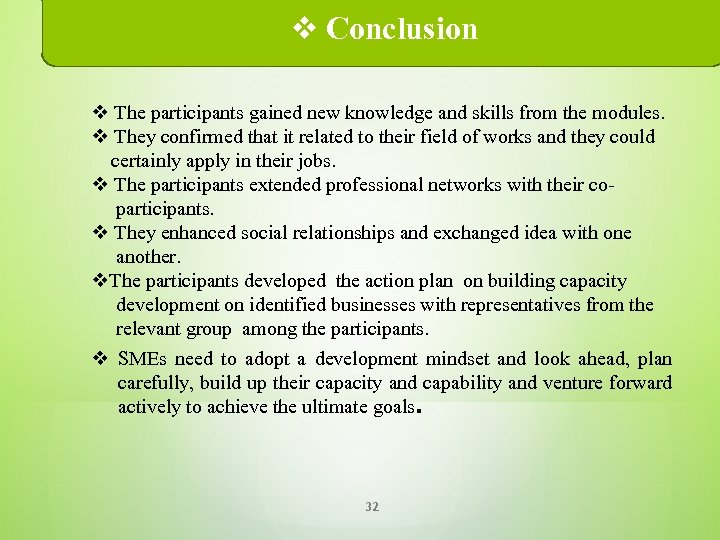 ❖ Conclusion

❖ The participants gained new knowledge and skills from the modules.
❖ They confirmed that it related to their field of works and they could certainly apply in their jobs.
❖ The participants extended professional networks with their co-participants.
❖ They enhanced social relationships and exchanged idea with one another.
❖The participants developed the action plan on building capacity development on identified businesses with representatives from the relevant group among the participants.
❖ SMEs need to adopt a development mindset and look ahead, plan carefully, build up their capacity and capability and venture forward actively to achieve the ultimate goals.

32